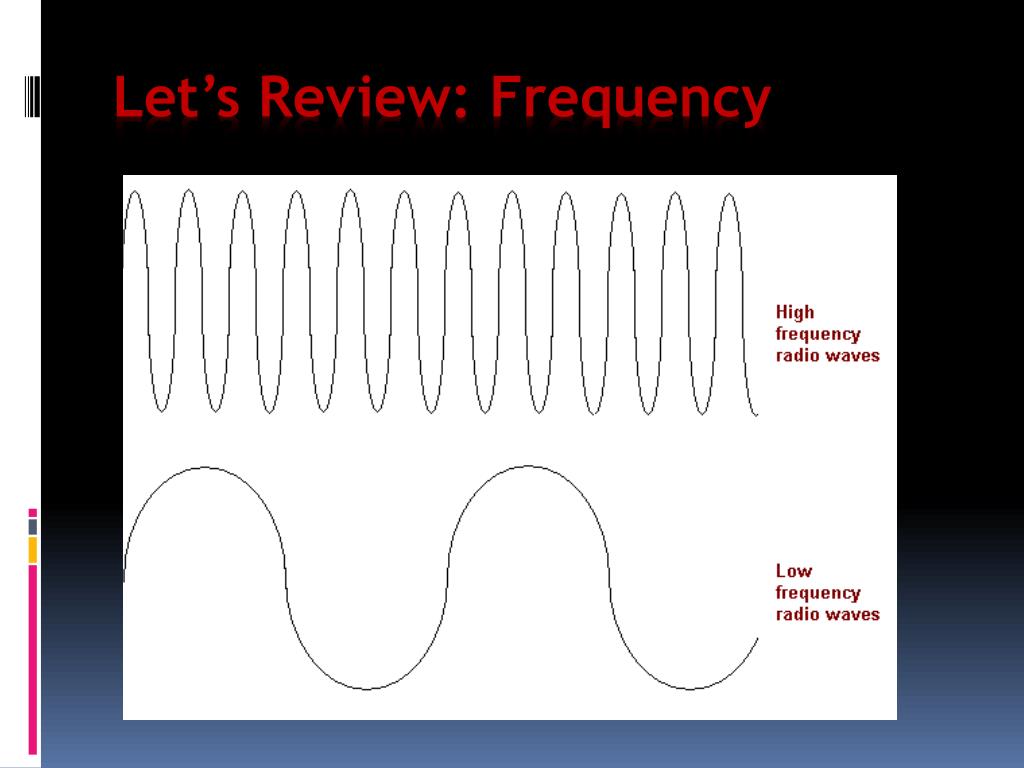 Let's Review: Frequency

High frequency radio waves

Low frequency radio waves